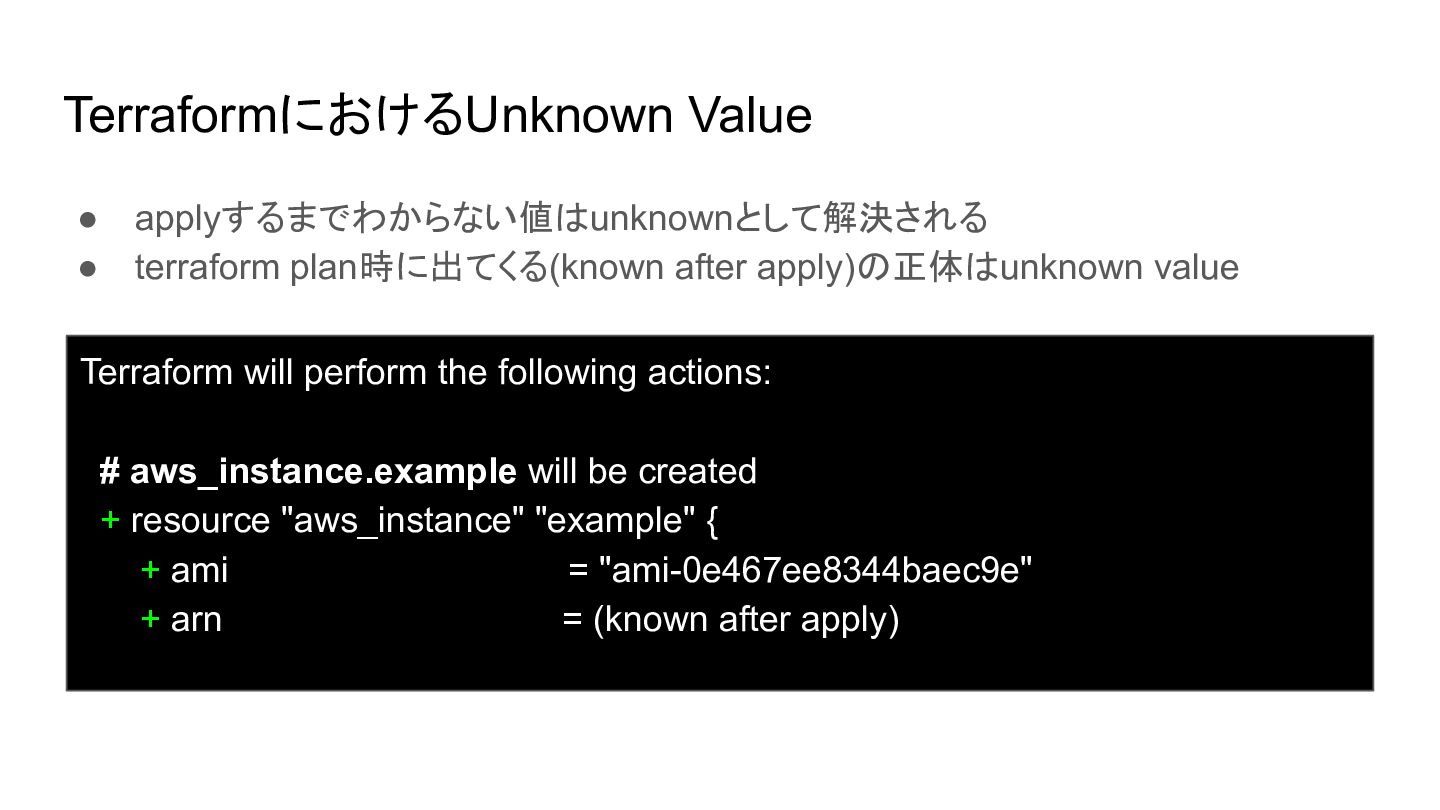 TerraformにおけるUnknown Value

● applyするまでわからない値はunknownとして解決される
● terraform plan時に出てくる(known after apply)の正体はunknown value

Terraform will perform the following actions:

# aws_instance.example will be created
+ resource "aws_instance" "example" {
+ ami = "ami-0e467ee8344baec9e"
+ arn = (known after apply)